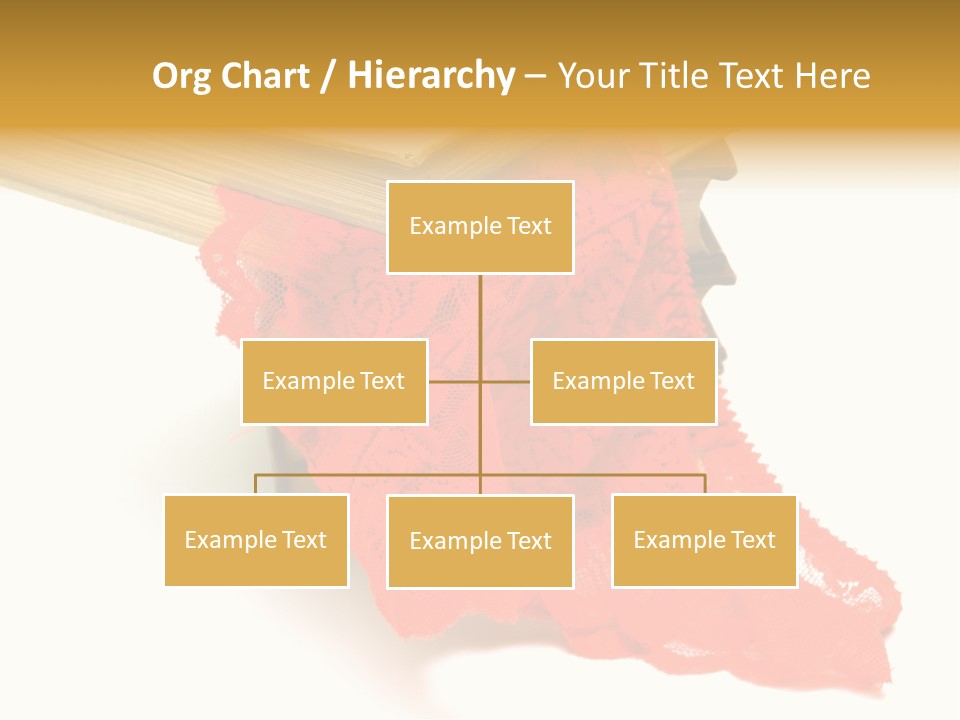 Org Chart / Hierarchy – Your Title Text Here

Example Text

Example Text

Example Text

Example Text

Example Text

Example Text